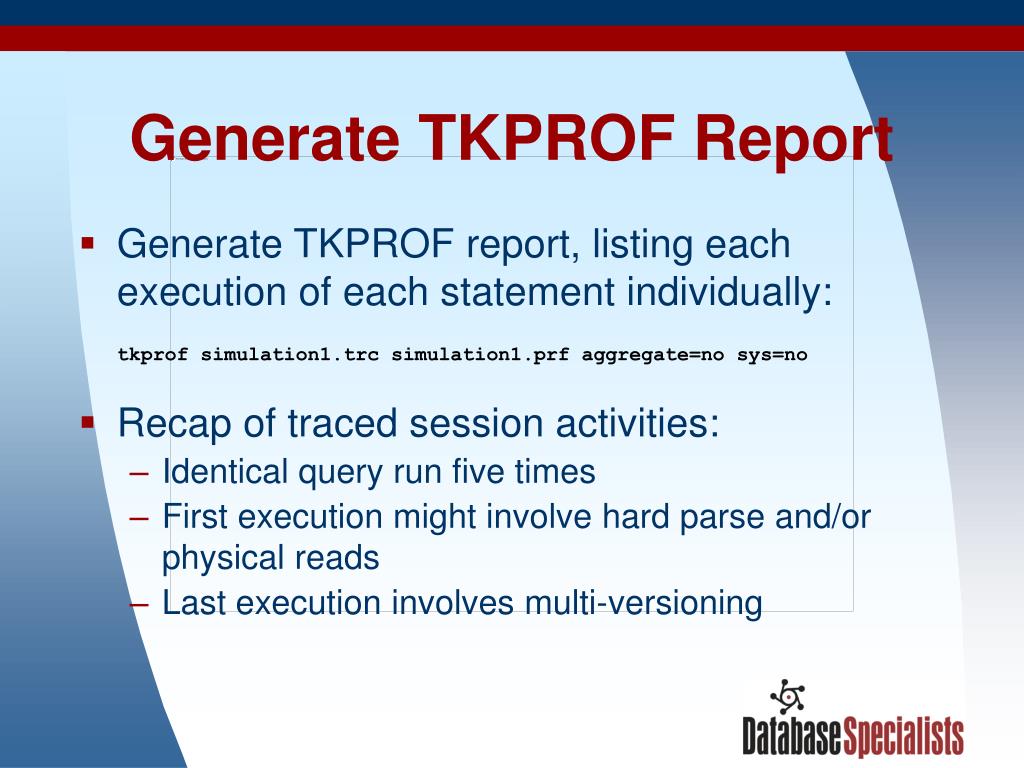 Generate TKPROF Report

▪ Generate TKPROF report, listing each execution of each statement individually:

tkprof simulation1.trc simulation1.prf aggregate=no sys=no

▪ Recap of traced session activities:
– Identical query run five times
– First execution might involve hard parse and/or physical reads
– Last execution involves multi-versioning

DatabaseSpecialists